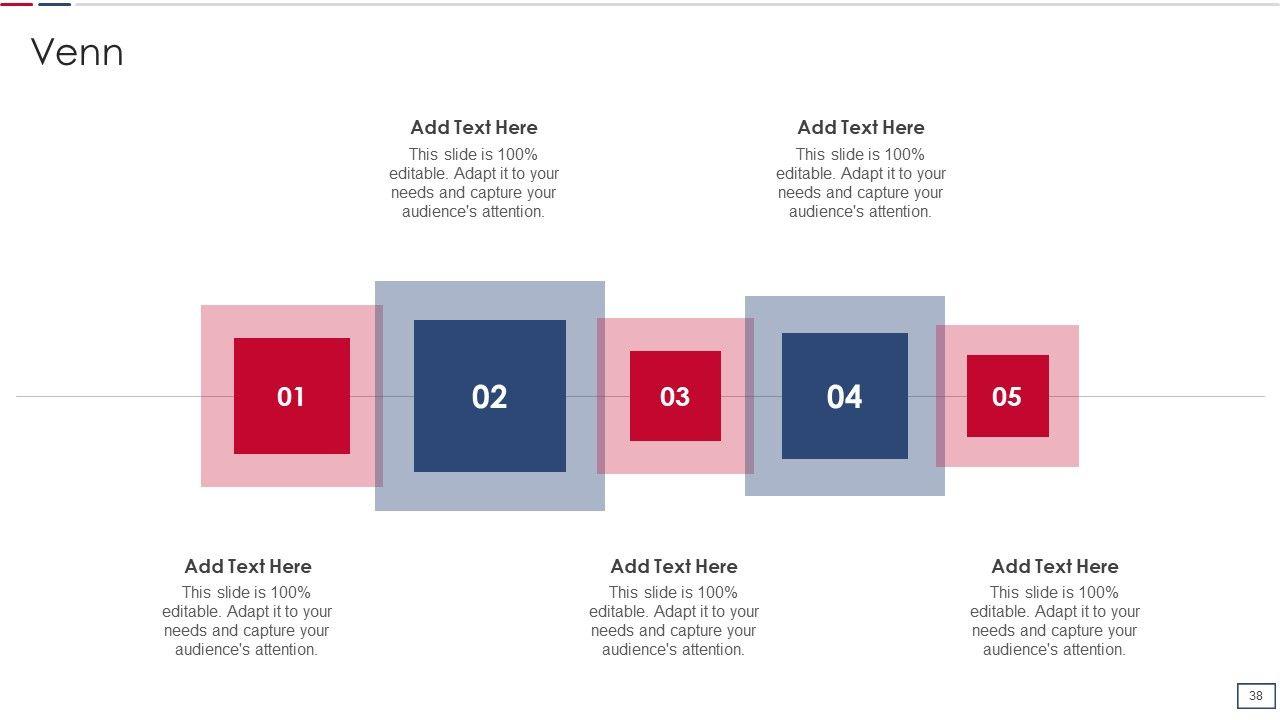 Venn

Add Text Here
This slide is 100% editable. Adapt it to your needs and capture your audience's attention.

Add Text Here
This slide is 100% editable. Adapt it to your needs and capture your audience's attention.

01

02

03

04

05

Add Text Here
This slide is 100% editable. Adapt it to your needs and capture your audience's attention.

Add Text Here
This slide is 100% editable. Adapt it to your needs and capture your audience's attention.

Add Text Here
This slide is 100% editable. Adapt it to your needs and capture your audience's attention.

38